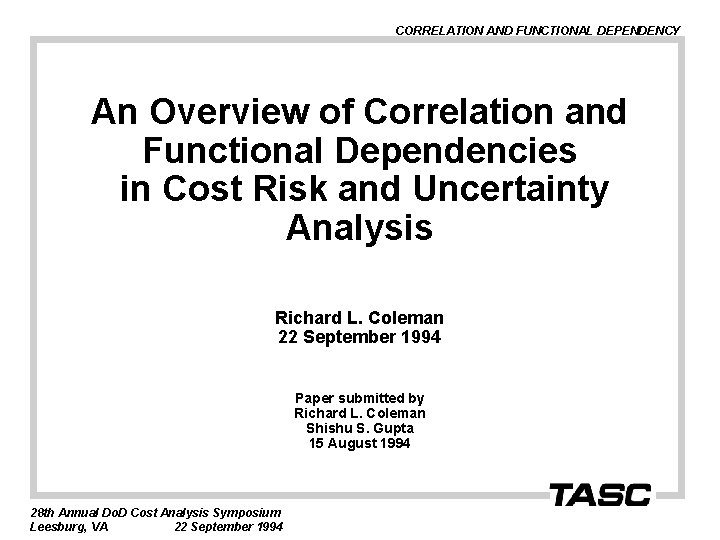 CORRELATION AND FUNCTIONAL DEPENDENCY

An Overview of Correlation and Functional Dependencies in Cost Risk and Uncertainty Analysis

Richard L. Coleman
22 September 1994

Paper submitted by
Richard L. Coleman
Shishu S. Gupta
15 August 1994

TASC

28th Annual DoD Cost Analysis Symposium
Leesburg, VA 22 September 1994